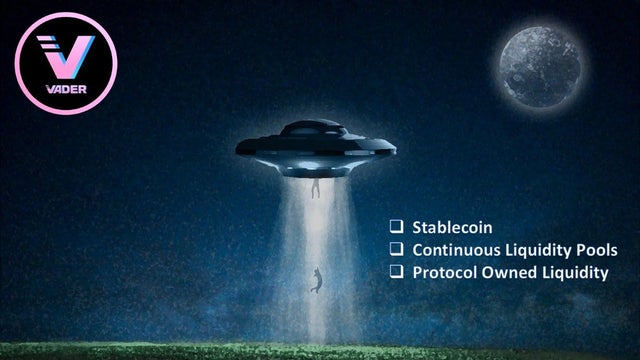 VADER

❑ Stablecoin
❑ Continuous Liquidity Pools
❑ Protocol Owned Liquidity